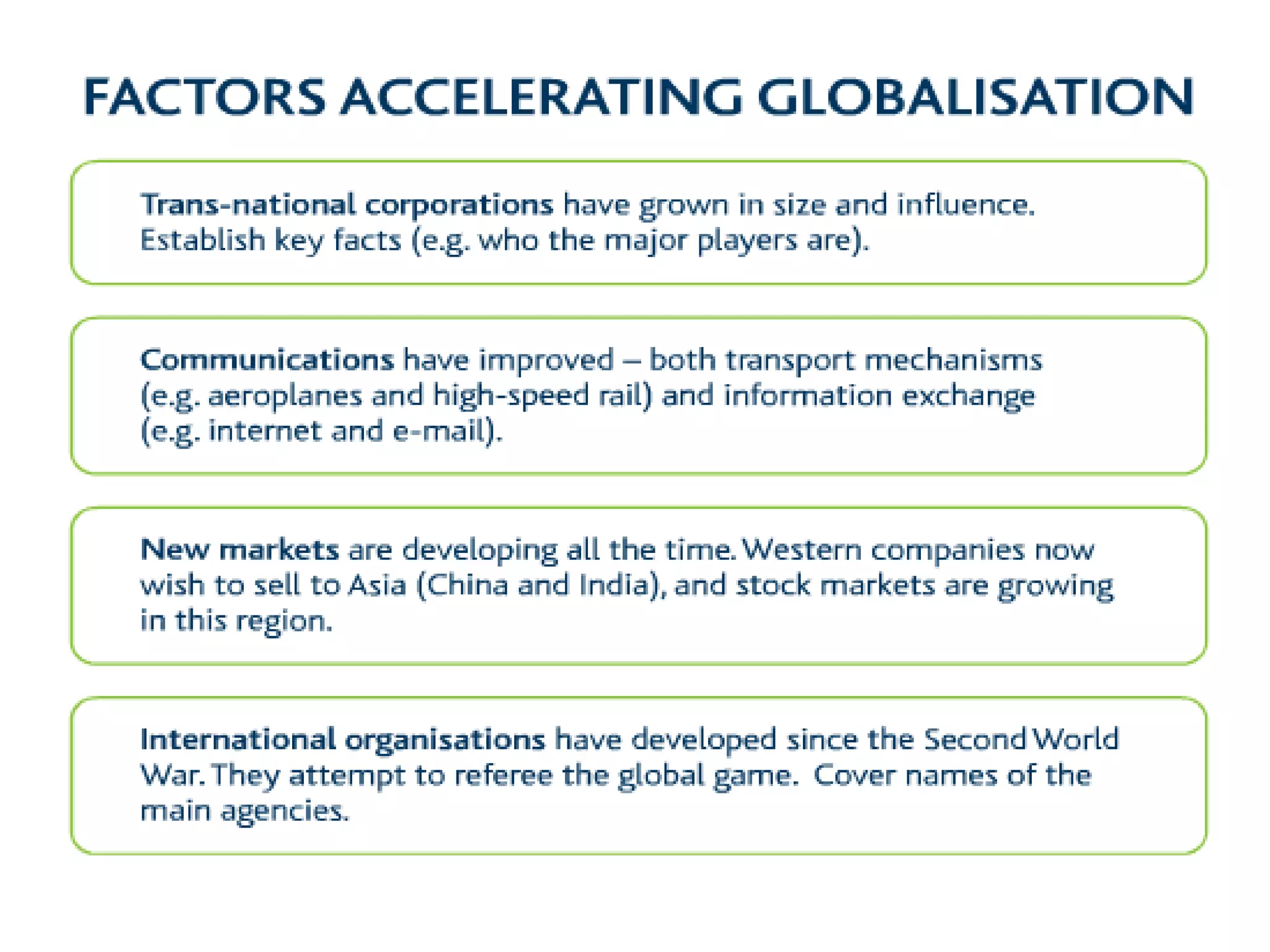 FACTORS ACCELERATING GLOBALISATION

Trans-national corporations have grown in size and influence. Establish key facts (e.g. who the major players are).

Communications have improved – both transport mechanisms (e.g. aeroplanes and high-speed rail) and information exchange (e.g. internet and e-mail).

New markets are developing all the time. Western companies now wish to sell to Asia (China and India), and stock markets are growing in this region.

International organisations have developed since the Second World War. They attempt to referee the global game. Cover names of the main agencies.